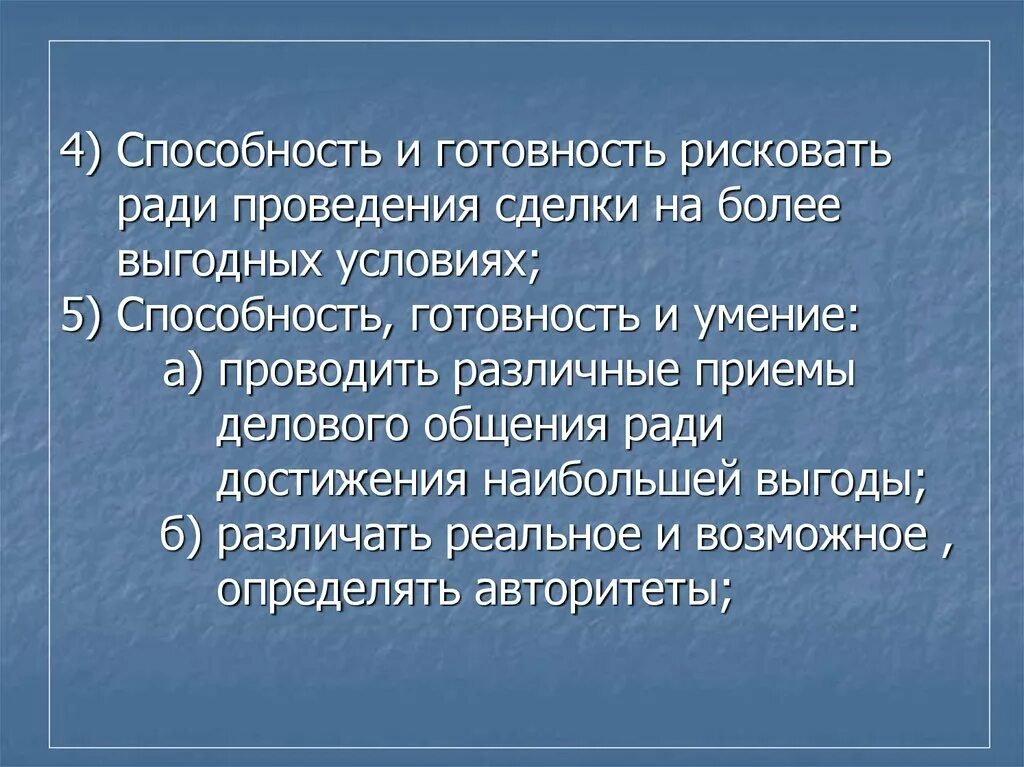 4) Способность и готовность рисковать ради проведения сделки на более выгодных условиях;
5) Способность, готовность и умение:
а) проводить различные приемы делового общения ради достижения наибольшей выгоды;
б) различать реальное и возможное , определять авторитеты;